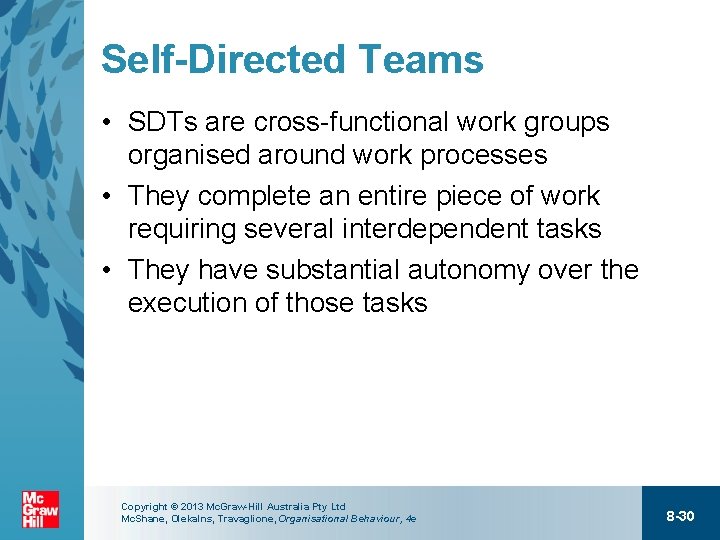 Self-Directed Teams

• SDTs are cross-functional work groups organised around work processes
• They complete an entire piece of work requiring several interdependent tasks
• They have substantial autonomy over the execution of those tasks

Mc Graw Hill

Copyright © 2013 McGraw-Hill Australia Pty Ltd
McShane, Olekalns, Travaglione, Organisational Behaviour, 4e

8-30